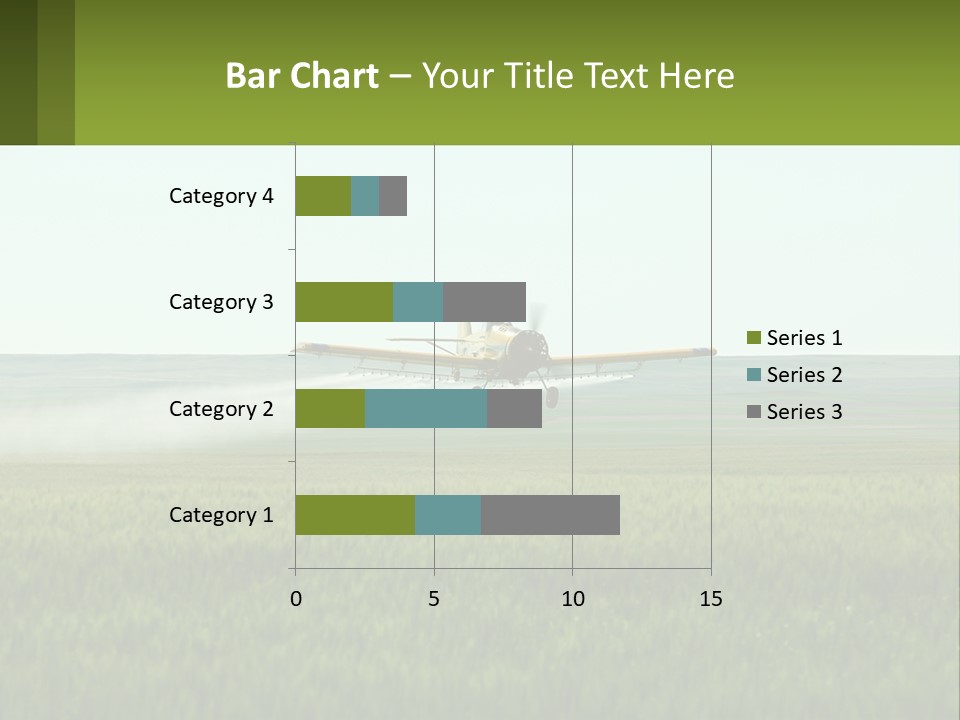 Bar Chart – Your Title Text Here

Category 4
Category 3
Category 2
Category 1

0
5
10
15

Series 1
Series 2
Series 3